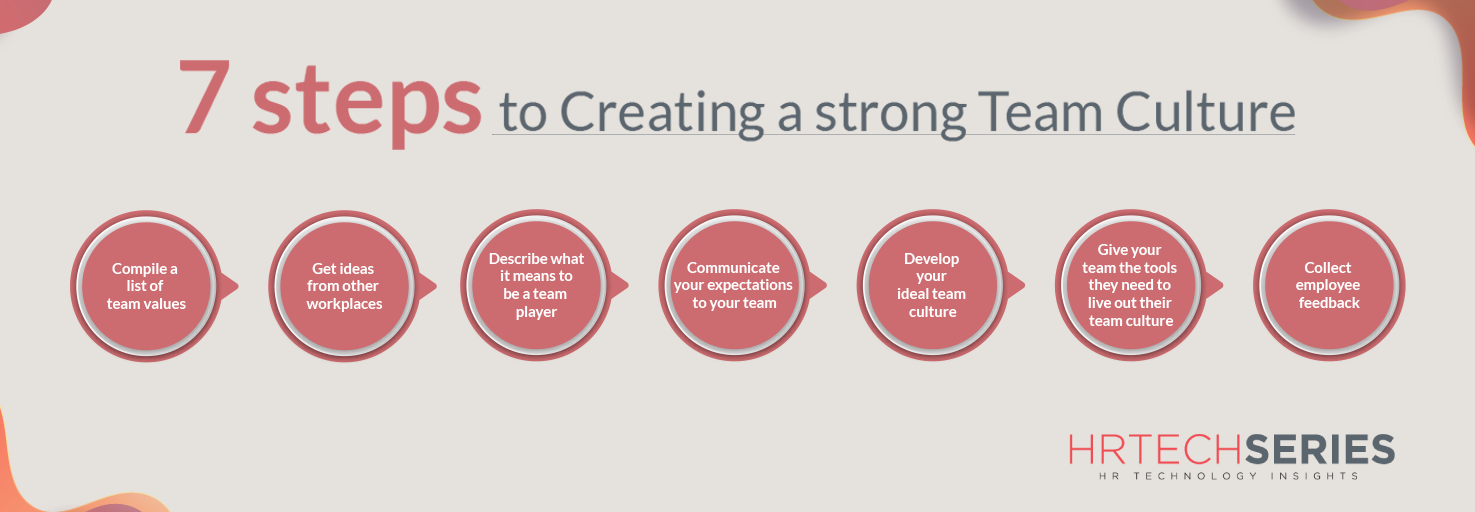 7 steps to Creating a strong Team Culture

Compile a list of team values

Get ideas from other workplaces

Describe what it means to be a team player

Communicate your expectations to your team

Develop your ideal team culture

Give your team the tools they need to live out their team culture

Collect employee feedback

HRTECHSERIES
HR TECHNOLOGY INSIGHTS